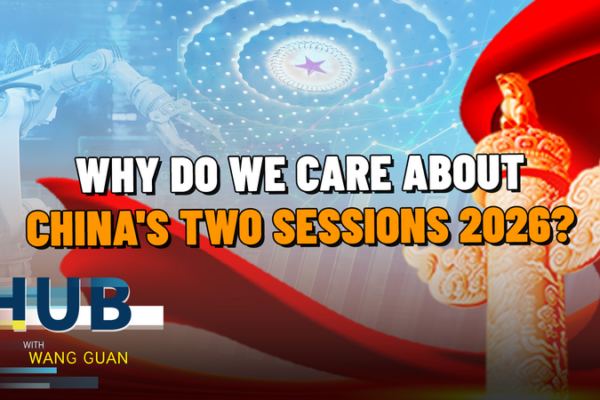 WHY DO WE CARE ABOUT CHINA'S TWO SESSIONS 2026?

HUB

WITH
WANG GUAN